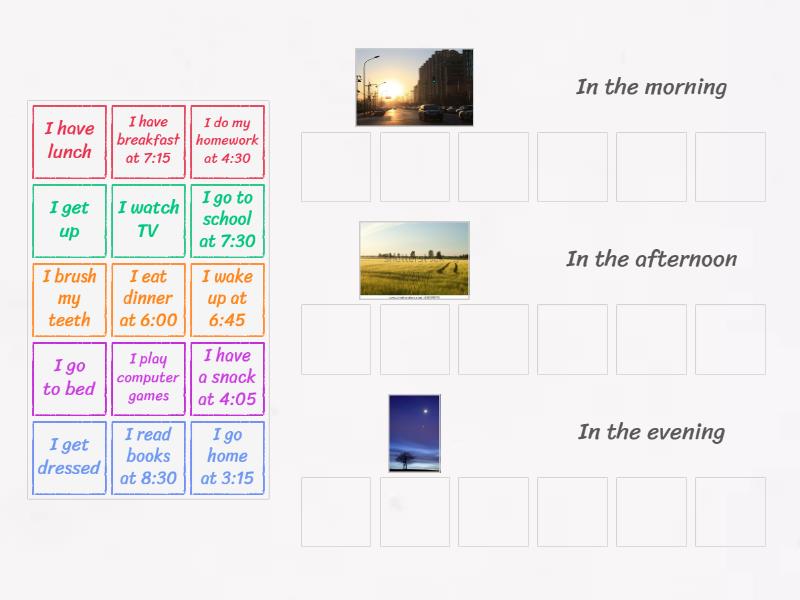 I have lunch

I have breakfast at 7:15

I do my homework at 4:30

I get up

I watch TV

I go to school at 7:30

I brush my teeth

I eat dinner at 6:00

I wake up at 6:45

I go to bed

I play computer games

I have a snack at 4:05

I get dressed

I read books at 8:30

I go home at 3:15

In the morning

In the afternoon

In the evening